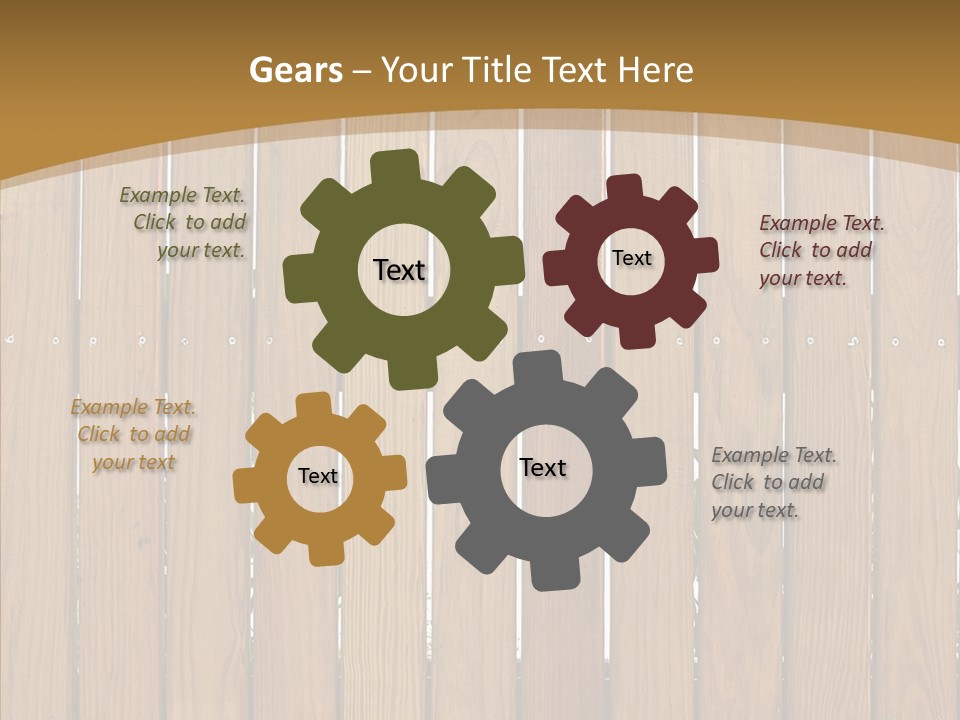 Gears – Your Title Text Here

Example Text. Click to add your text.

Text

Text

Example Text. Click to add your text.

Example Text. Click to add your text

Text

Text

Example Text. Click to add your text.